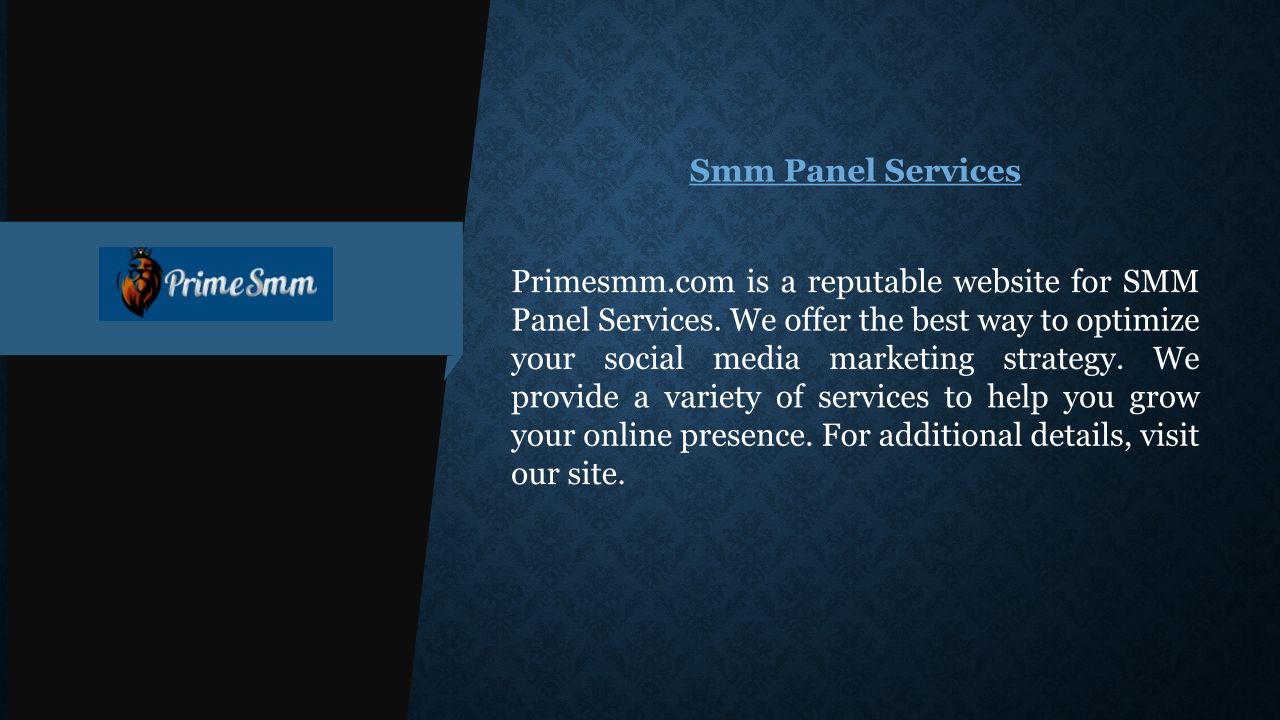 PrimeSmm

Smm Panel Services

Primesmm.com is a reputable website for SMM Panel Services. We offer the best way to optimize your social media marketing strategy. We provide a variety of services to help you grow your online presence. For additional details, visit our site.